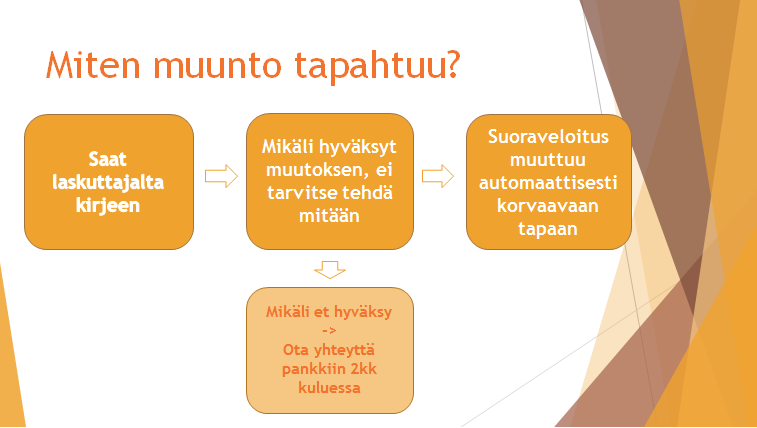 Miten muunto tapahtuu?

Saat laskuttajalta kirjeen

Mikäli hyväksyt muutoksen, ei tarvitse tehdä mitään

Suoraveloitus muuttuu automaattisesti korvaavaan tapaan

Mikäli et hyväksy
->
Ota yhteyttä pankkiin 2kk kuluessa